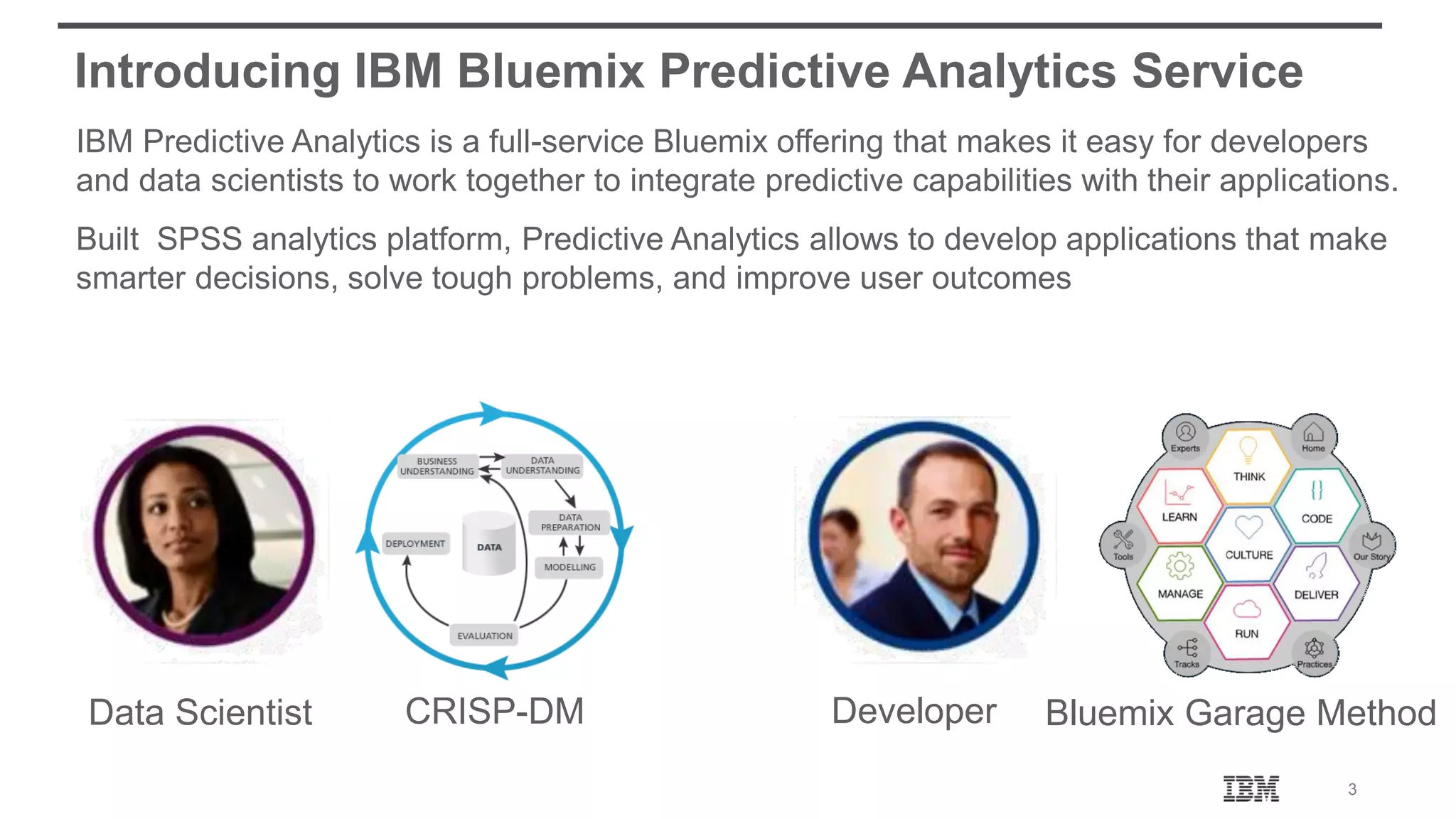 Introducing IBM Bluemix Predictive Analytics Service

IBM Predictive Analytics is a full-service Bluemix offering that makes it easy for developers and data scientists to work together to integrate predictive capabilities with their applications.

Built  SPSS analytics platform, Predictive Analytics allows to develop applications that make smarter decisions, solve tough problems, and improve user outcomes

BUSINESS UNDERSTANDING
DATA UNDERSTANDING
DATA PREPARATION
MODELLING
EVALUATION
DEPLOYMENT
DATA

Experts
Home
THINK
LEARN
CODE
Tools
CULTURE
Our Story
MANAGE
DELIVER
RUN
Tracks
Practices

Data Scientist

CRISP-DM

Developer

Bluemix Garage Method

IBM

3